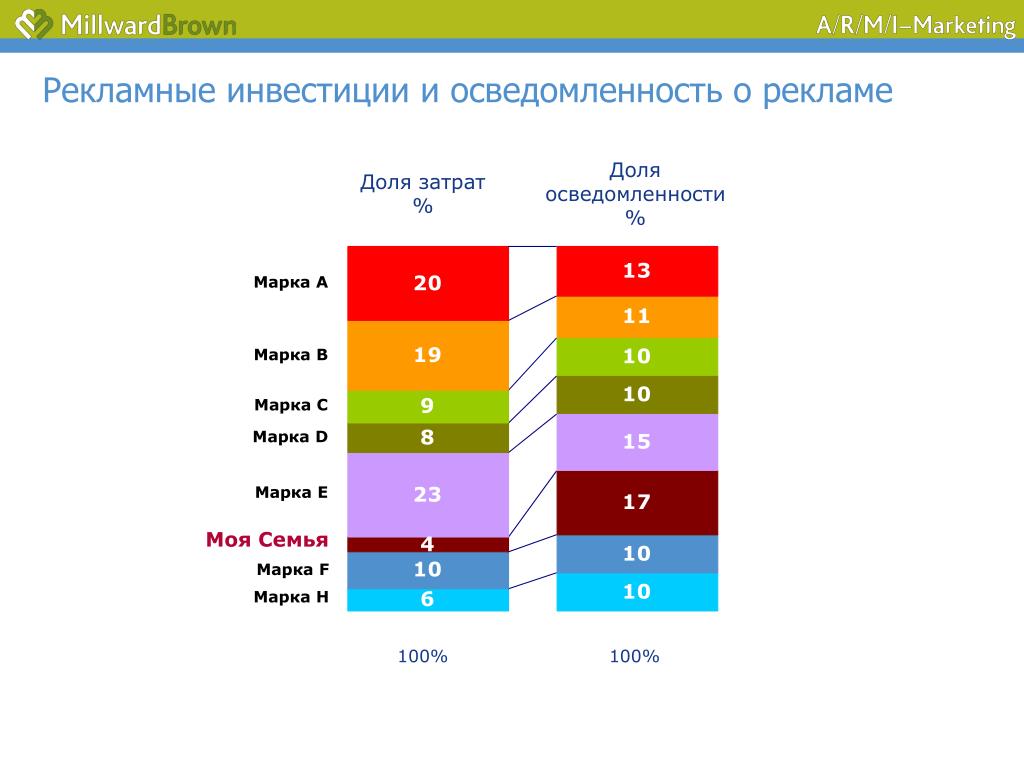 MillwardBrown

A/R/M/I–Marketing

Рекламные инвестиции и осведомленность о рекламе

Доля затрат %

Доля осведомленности %

Марка A

Марка B

Марка C

Марка D

Марка E

Моя Семья

Марка F

Марка H

20

19

9

8

23

4

10

6

13

11

10

10

15

17

10

10

100%

100%